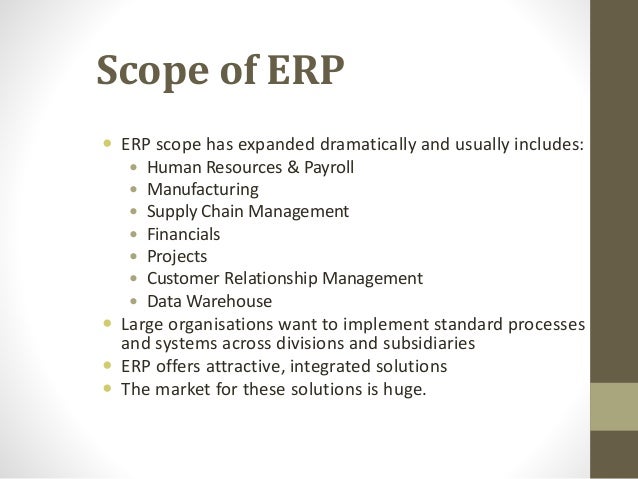 Scope of ERP

- ERP scope has expanded dramatically and usually includes:
  - Human Resources & Payroll
  - Manufacturing
  - Supply Chain Management
  - Financials
  - Projects
  - Customer Relationship Management
  - Data Warehouse
- Large organisations want to implement standard processes and systems across divisions and subsidiaries
- ERP offers attractive, integrated solutions
- The market for these solutions is huge.